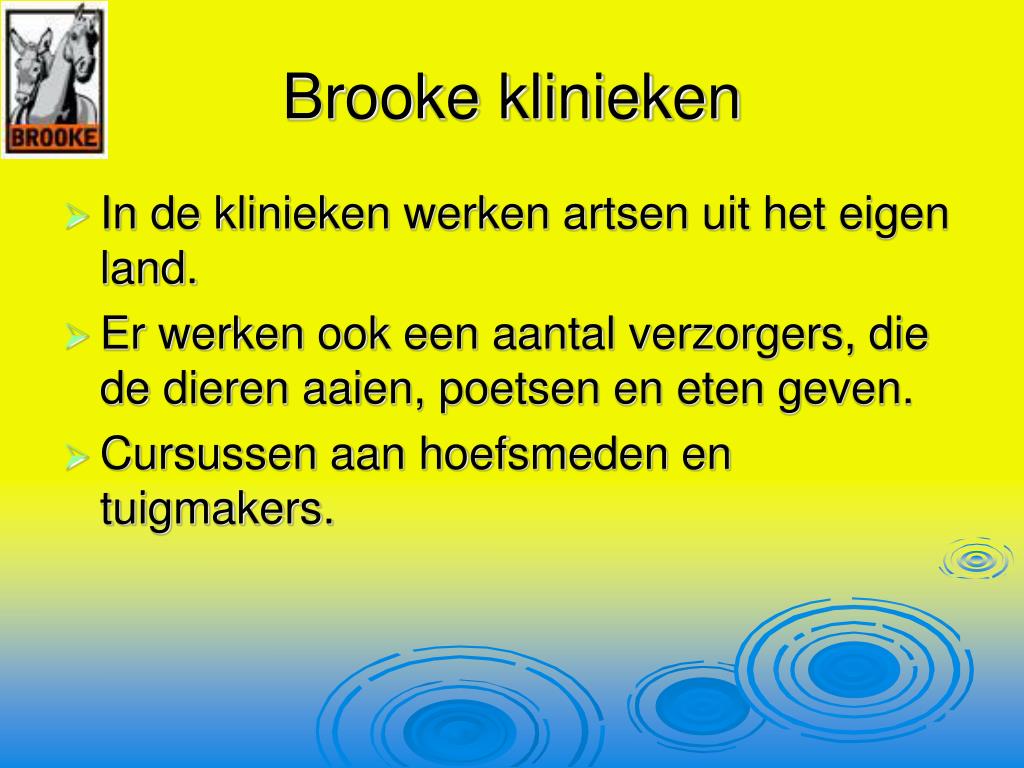 BROOKE

Brooke klinieken

In de klinieken werken artsen uit het eigen land.

Er werken ook een aantal verzorgers, die de dieren aaien, poetsen en eten geven.

Cursussen aan hoefsmeden en tuigmakers.